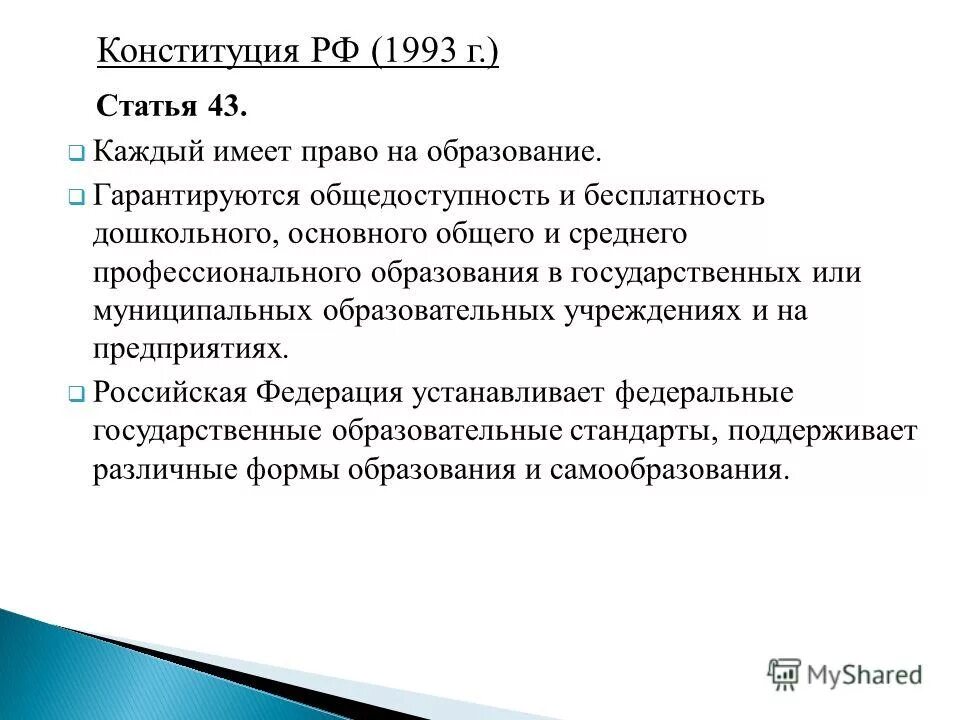 Конституция РФ (1993 г.)

Статья 43.

Каждый имеет право на образование.

Гарантируются общедоступность и бесплатность дошкольного, основного общего и среднего профессионального образования в государственных или муниципальных образовательных учреждениях и на предприятиях.

Российская Федерация устанавливает федеральные государственные образовательные стандарты, поддерживает различные формы образования и самообразования.

MyShared